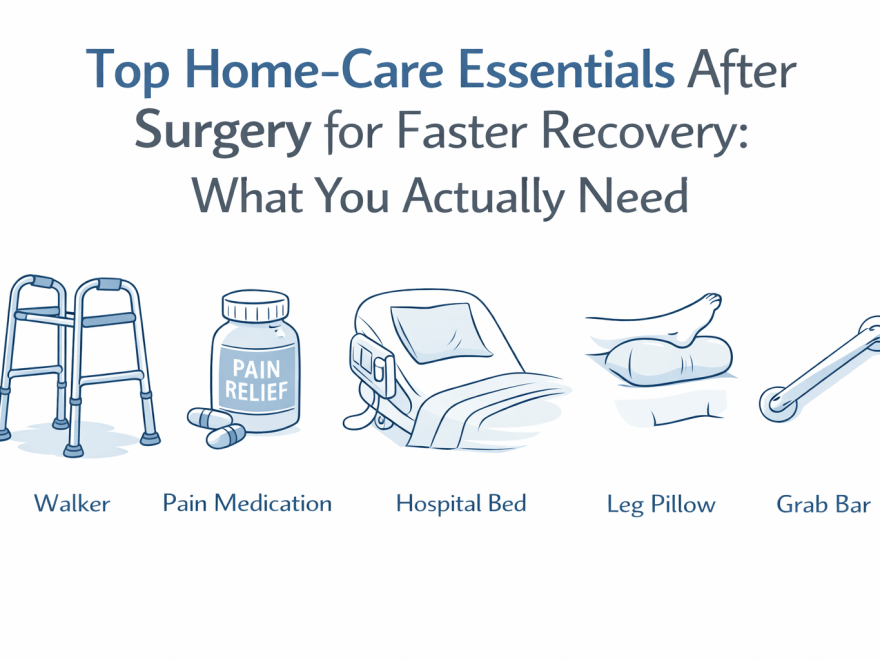 Top Home-Care Essentials After Surgery for Faster Recovery: What You Actually Need

PAIN RELIEF

Walker

Pain Medication

Hospital Bed

Leg Pillow

Grab Bar